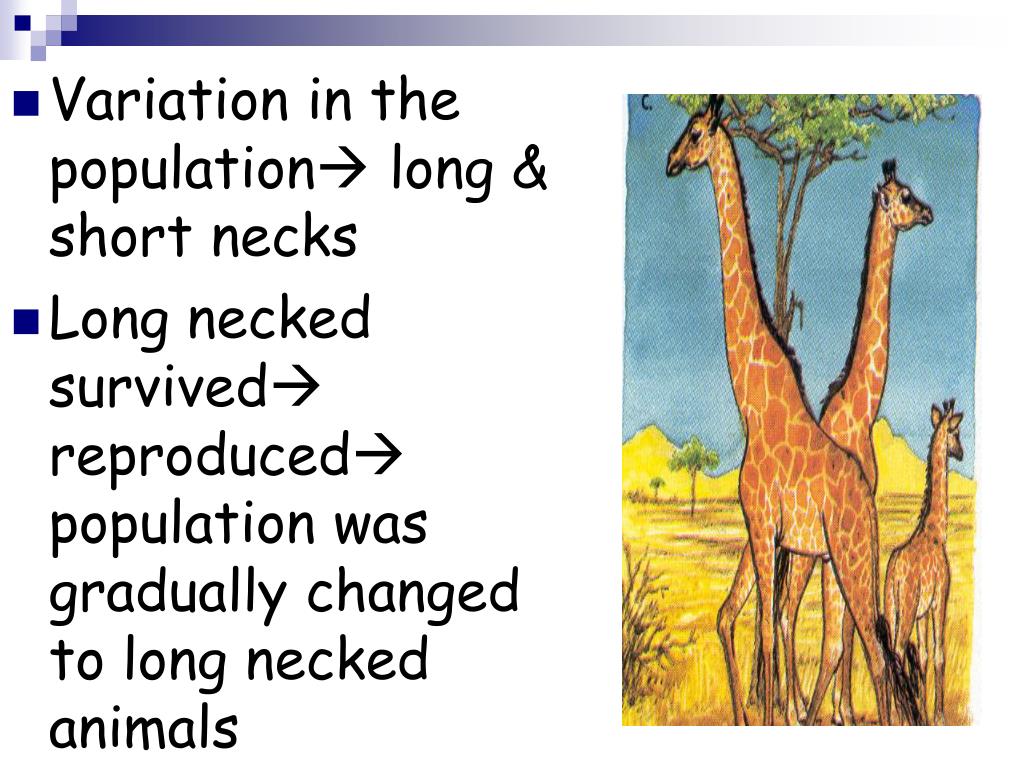 ■ Variation in the population→ long & short necks

■ Long necked survived→ reproduced→ population was gradually changed to long necked animals